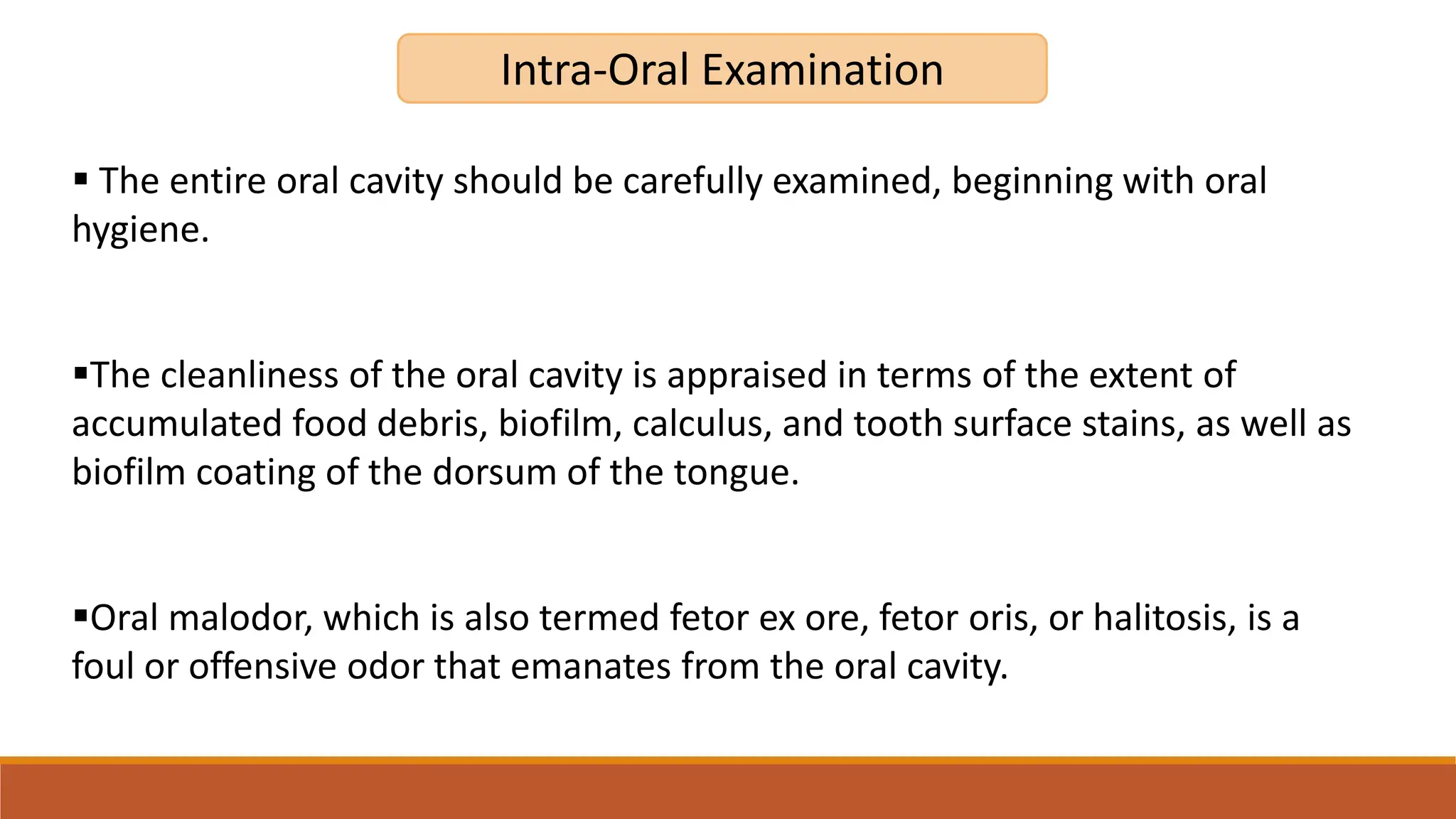 Intra-Oral Examination

▪ The entire oral cavity should be carefully examined, beginning with oral hygiene.

▪The cleanliness of the oral cavity is appraised in terms of the extent of accumulated food debris, biofilm, calculus, and tooth surface stains, as well as biofilm coating of the dorsum of the tongue.

▪Oral malodor, which is also termed fetor ex ore, fetor oris, or halitosis, is a foul or offensive odor that emanates from the oral cavity.